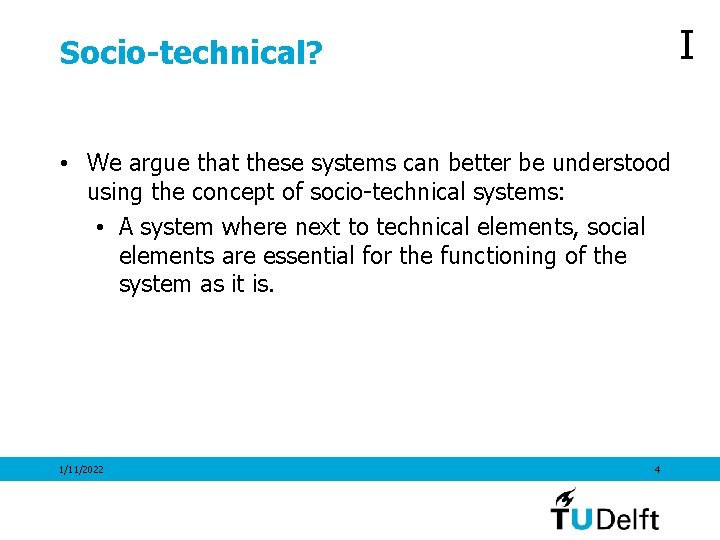 Socio-technical?

I

• We argue that these systems can better be understood using the concept of socio-technical systems:

• A system where next to technical elements, social elements are essential for the functioning of the system as it is.

1/11/2022

4

TUDelft